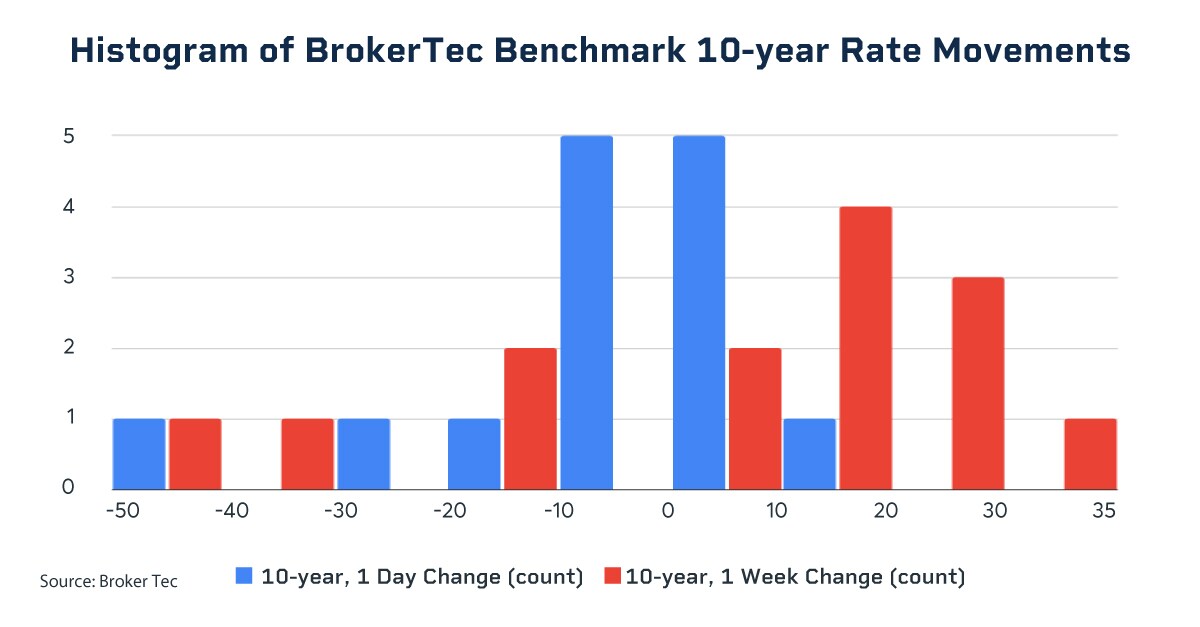 Histogram of BrokerTec Benchmark 10-year Rate Movements

5
4
3
2
1
0

-50 -40 -30 -20 -10 0 10 20 30 35

Source: Broker Tec

10-year, 1 Day Change (count)
10-year, 1 Week Change (count)